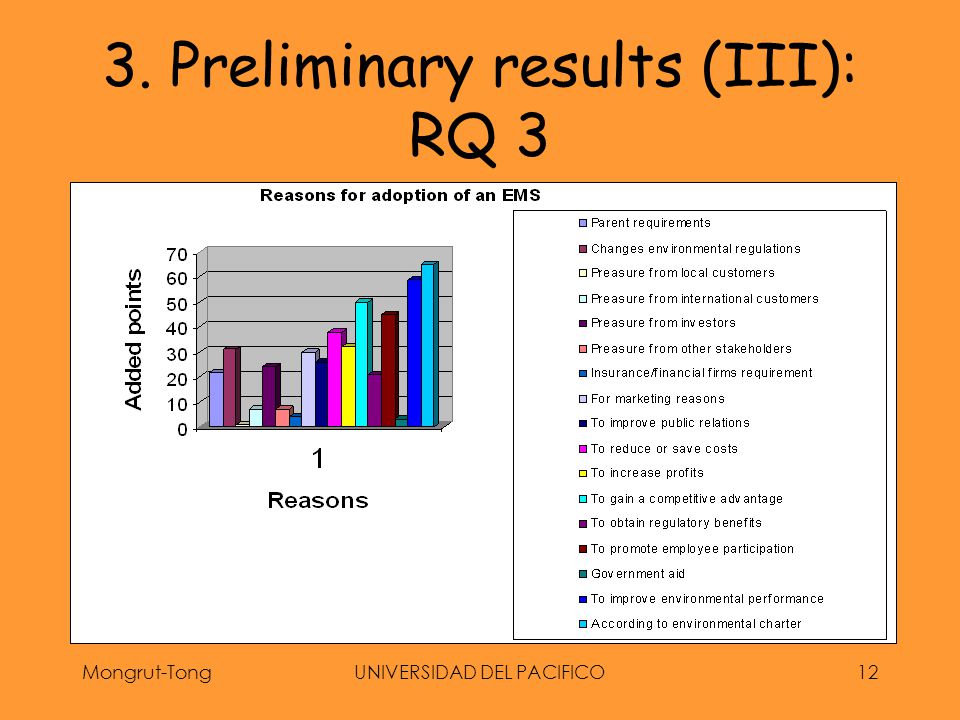 3. Preliminary results (III): RQ 3

Reasons for adoption of an EMS

Added points

70
60
50
40
30
20
10
0

1

Reasons

Parent requirements
Changes environmental regulations
Preasure from local customers
Preasure from international customers
Preasure from investors
Preasure from other stakeholders
Insurance/financial firms requirement
For marketing reasons
To improve public relations
To reduce or save costs
To increase profits
To gain a competitive advantage
To obtain regulatory benefits
To promote employee participation
Government aid
To improve environmental performance
According to environmental charter

Mongrut-Tong UNIVERSIDAD DEL PACIFICO 12